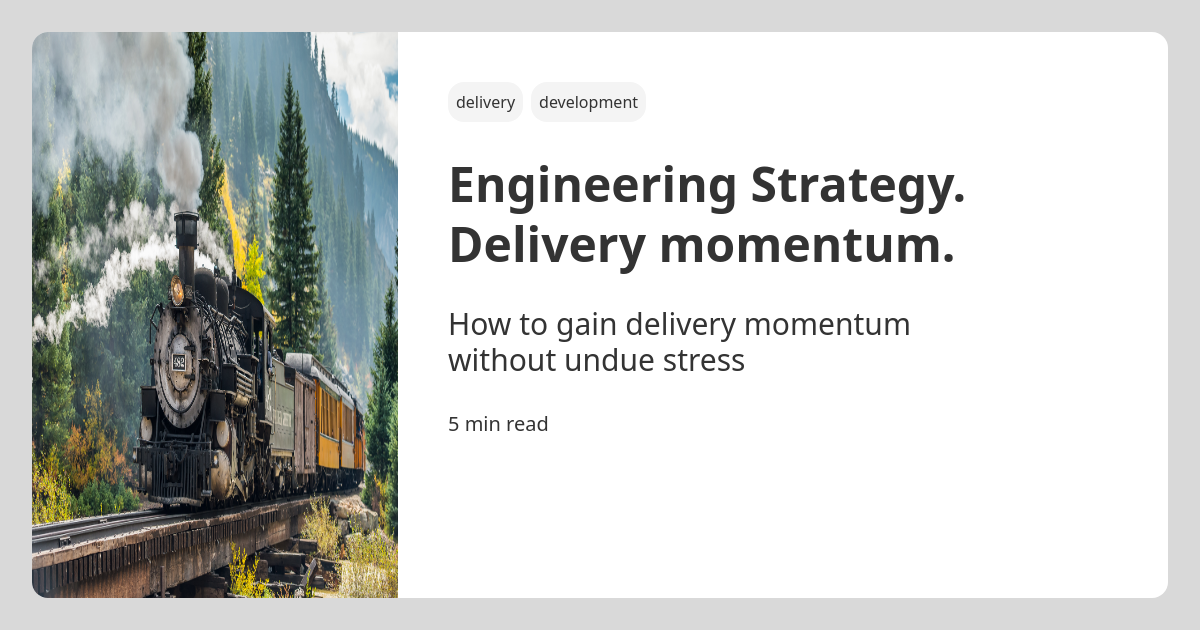 delivery development

Engineering Strategy. Delivery momentum.

How to gain delivery momentum without undue stress

5 min read